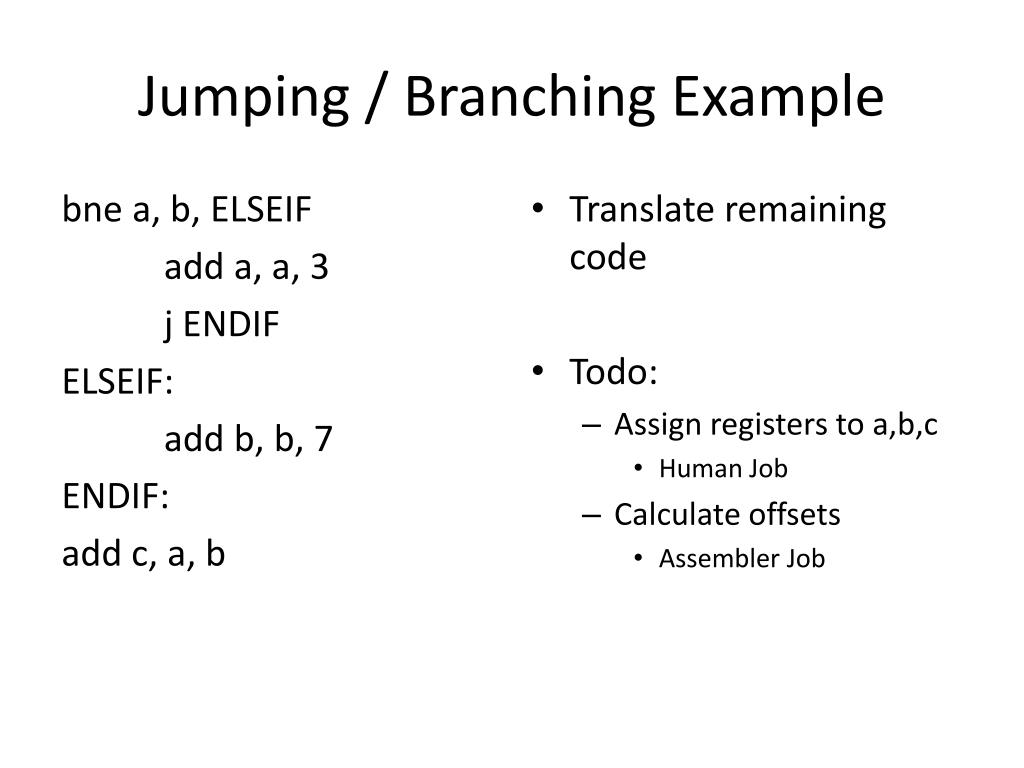 Jumping / Branching Example

bne a, b, ELSEIF
add a, a, 3
j ENDIF
ELSEIF:
add b, b, 7
ENDIF:
add c, a, b

• Translate remaining code

• Todo:
– Assign registers to a,b,c
• Human Job
– Calculate offsets
• Assembler Job